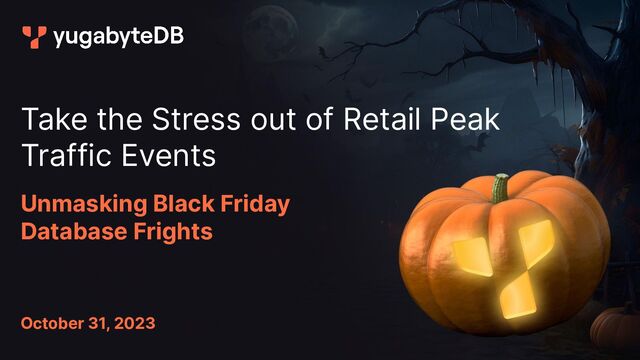 yugabyteDB

Take the Stress out of Retail Peak Traffic Events

Unmasking Black Friday Database Frights

October 31, 2023